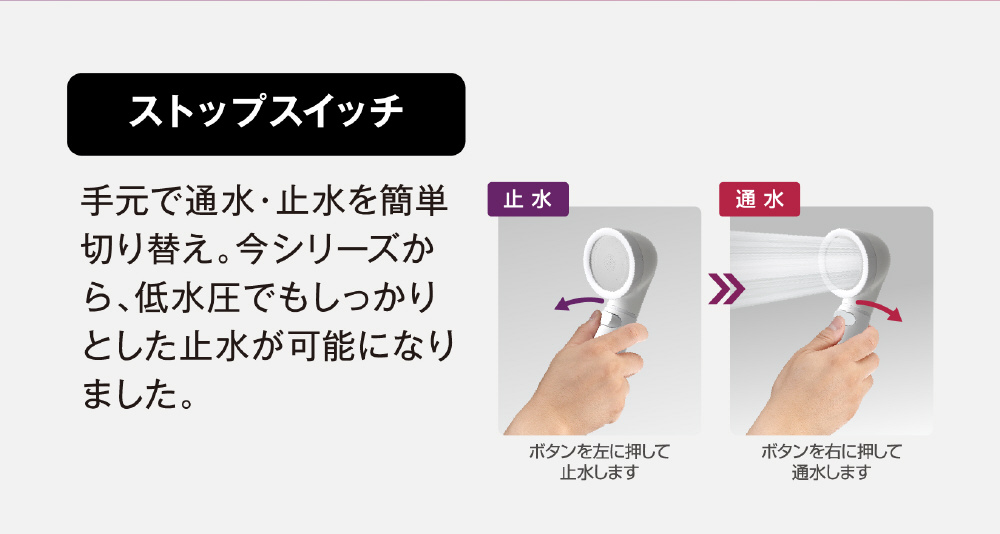 ストップスイッチ

手元で通水・止水を簡単切り替え。今シリーズから、低水圧でもしっかりとした止水が可能になりました。

止水

ボタンを左に押して止水します

通水

ボタンを右に押して通水します